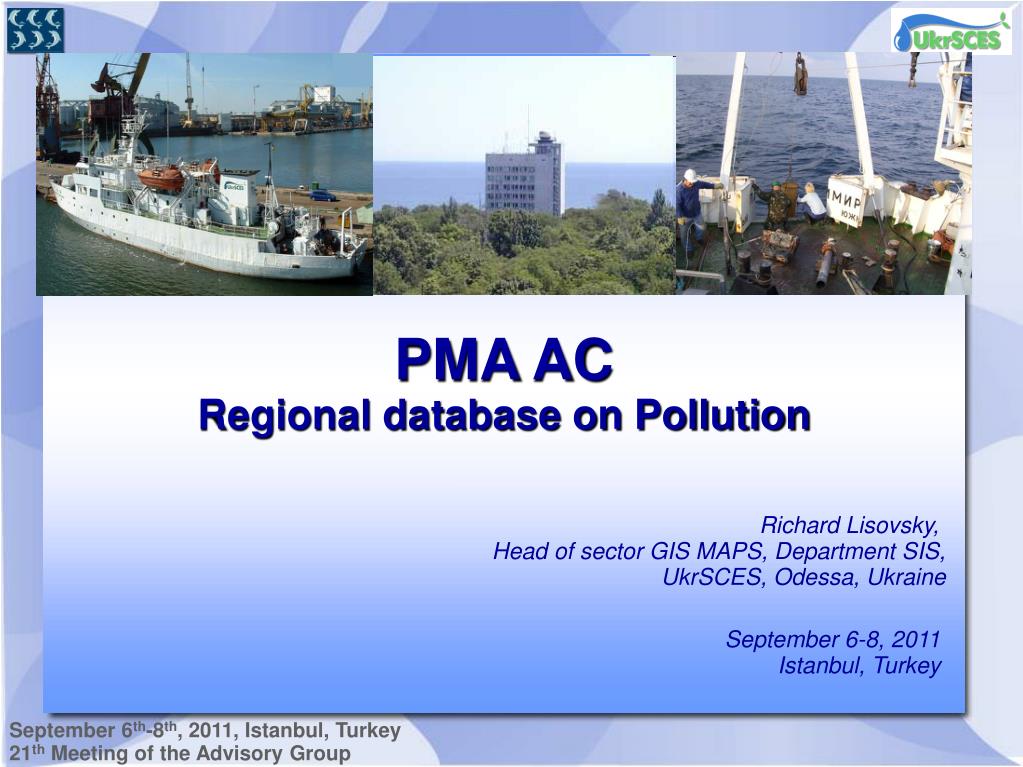 UkrSCES

МИР

PMA AC
Regional database on Pollution

Richard Lisovsky,
Head of sector GIS MAPS, Department SIS,
UkrSCES, Odessa, Ukraine

September 6-8, 2011
Istanbul, Turkey

September 6$^{th}$-8$^{th}$, 2011, Istanbul, Turkey
21$^{th}$ Meeting of the Advisory Group